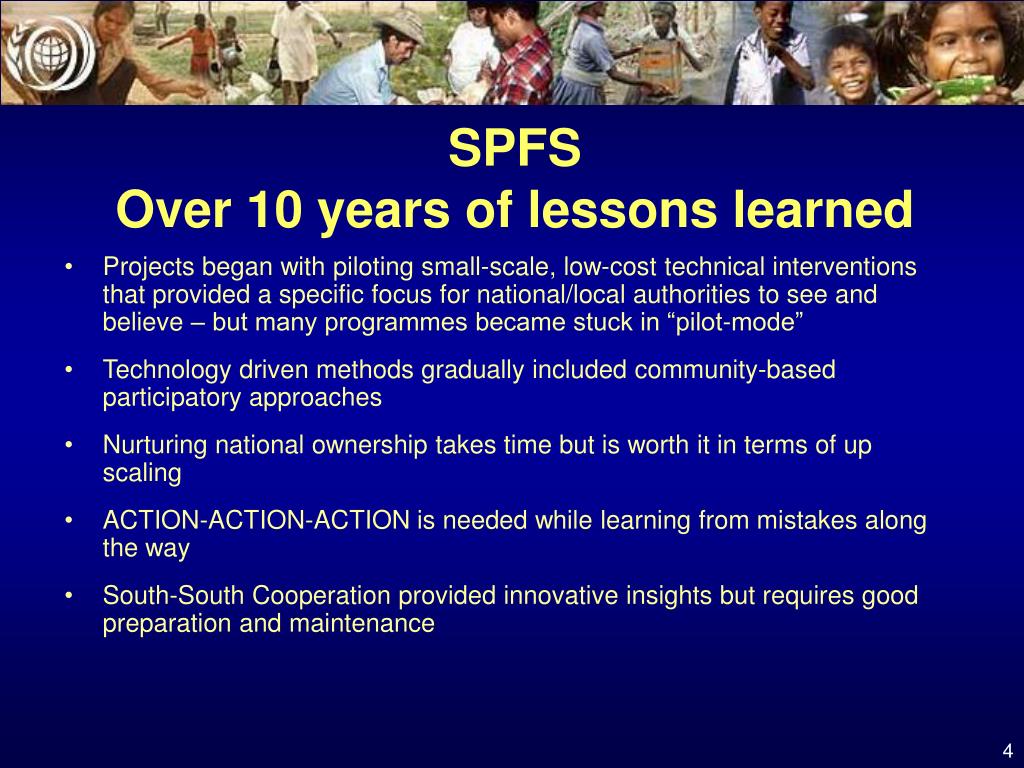 SPFS
Over 10 years of lessons learned

• Projects began with piloting small-scale, low-cost technical interventions that provided a specific focus for national/local authorities to see and believe – but many programmes became stuck in “pilot-mode”

• Technology driven methods gradually included community-based participatory approaches

• Nurturing national ownership takes time but is worth it in terms of up scaling

• ACTION-ACTION-ACTION is needed while learning from mistakes along the way

• South-South Cooperation provided innovative insights but requires good preparation and maintenance

4